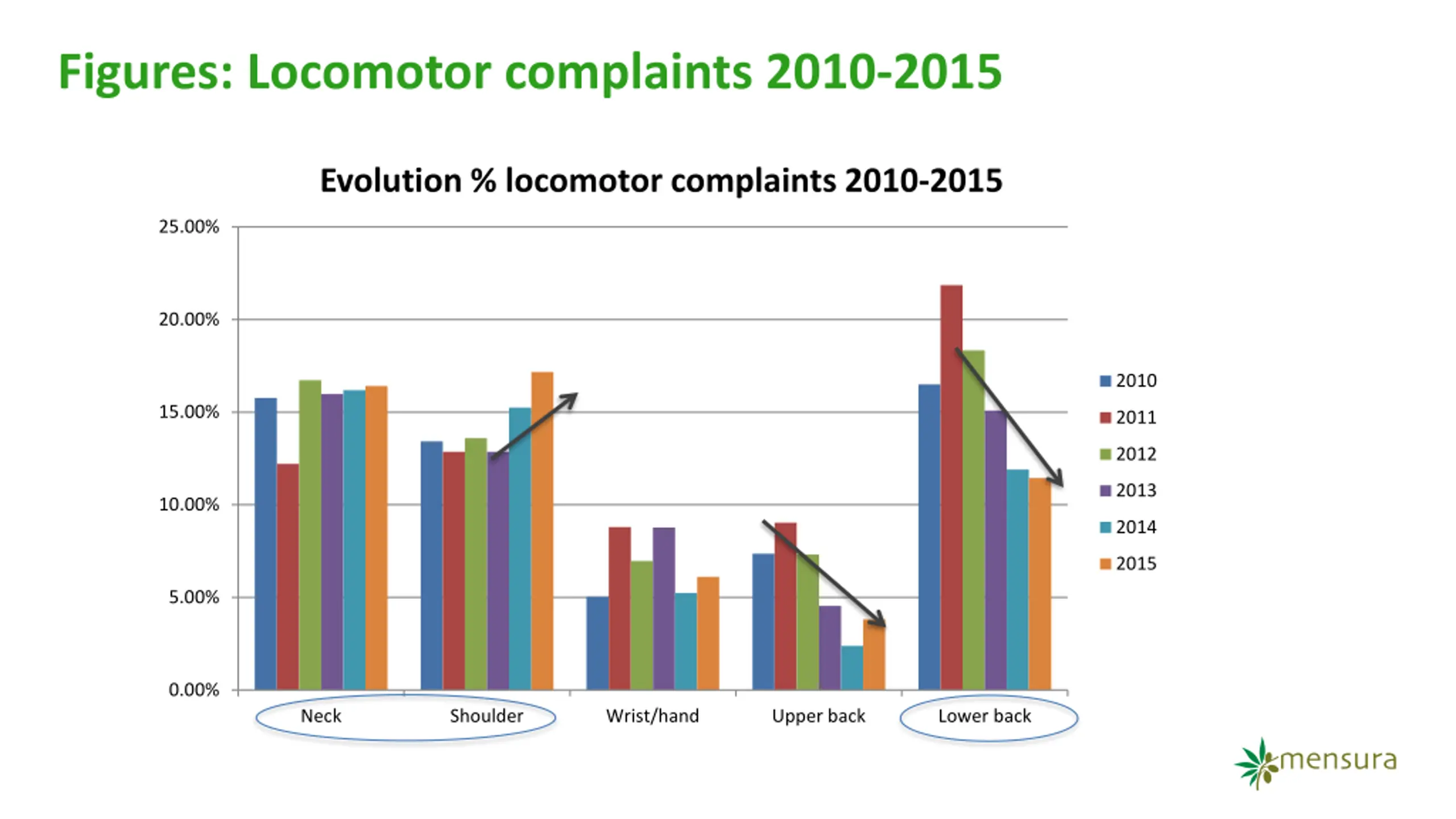 Figures: Locomotor complaints 2010-2015

Evolution % locomotor complaints 2010-2015

25.00%
20.00%
15.00%
10.00%
5.00%
0.00%

Neck
Shoulder
Wrist/hand
Upper back
Lower back

2010
2011
2012
2013
2014
2015

mensura